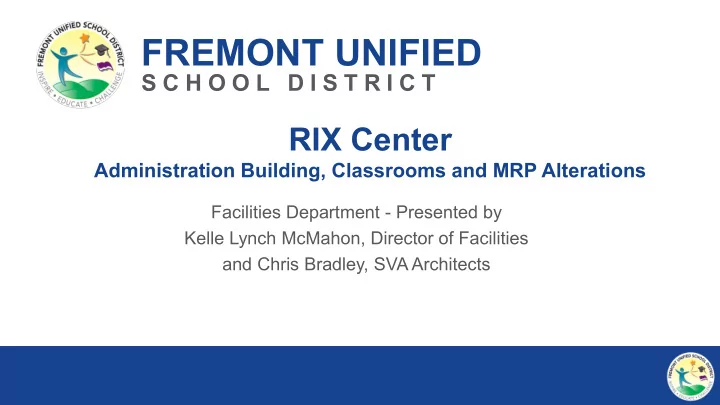 FREMONT UNIFIED SCHOOL DISTRICT
INSPIRE • EDUCATE • CHALLENGE

FREMONT UNIFIED
SCHOOL DISTRICT

RIX Center
Administration Building, Classrooms and MRP Alterations

Facilities Department - Presented by
Kelle Lynch McMahon, Director of Facilities
and Chris Bradley, SVA Architects

FREMONT UNIFIED SCHOOL DISTRICT